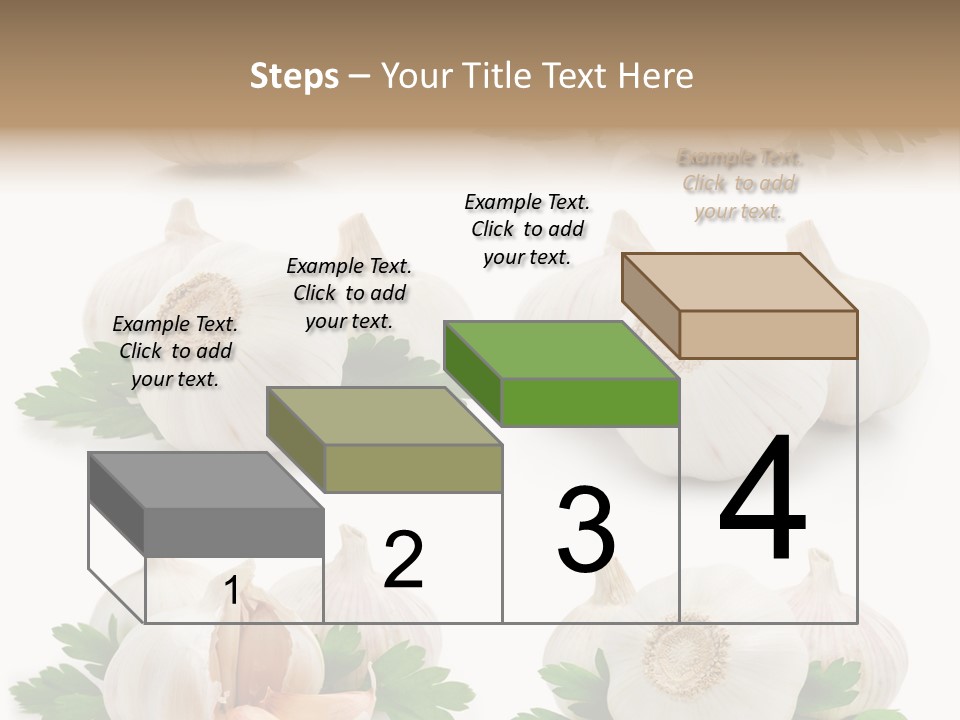 Steps – Your Title Text Here

Example Text. Click to add your text.

Example Text. Click to add your text.

Example Text. Click to add your text.

Example Text. Click to add your text.

1

2

3

4